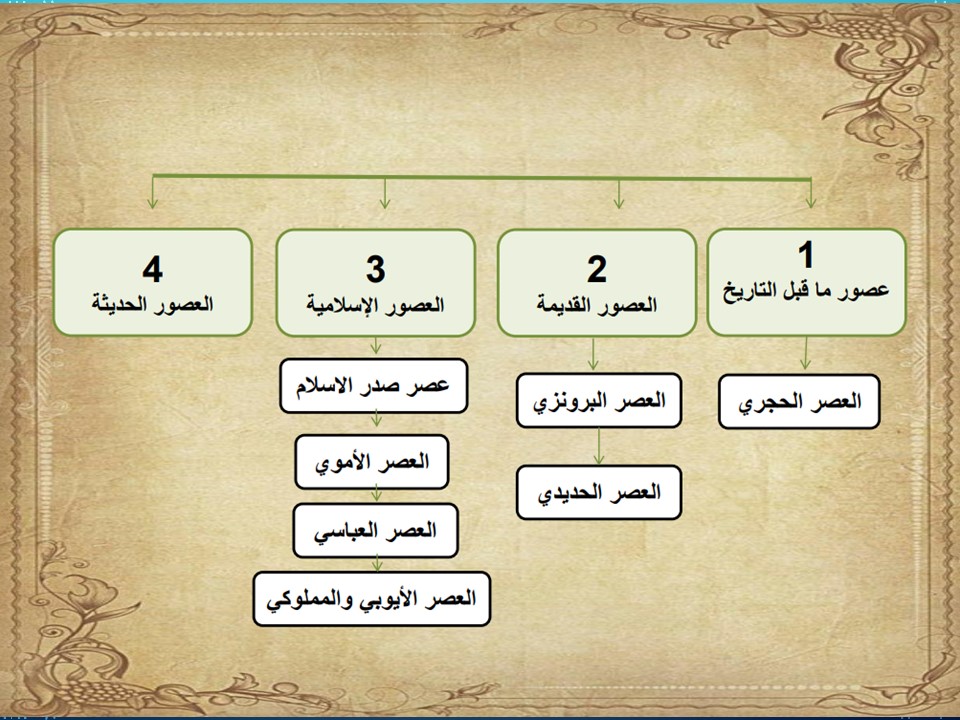 1
عصور ما قبل التاريخ

العصر الحجري

2
العصور القديمة

العصر البرونزي

العصر الحديدي

3
العصور الإسلامية

عصر صدر الاسلام

العصر الأموي

العصر العباسي

العصر الأيوبي والمملوكي

4
العصور الحديثة